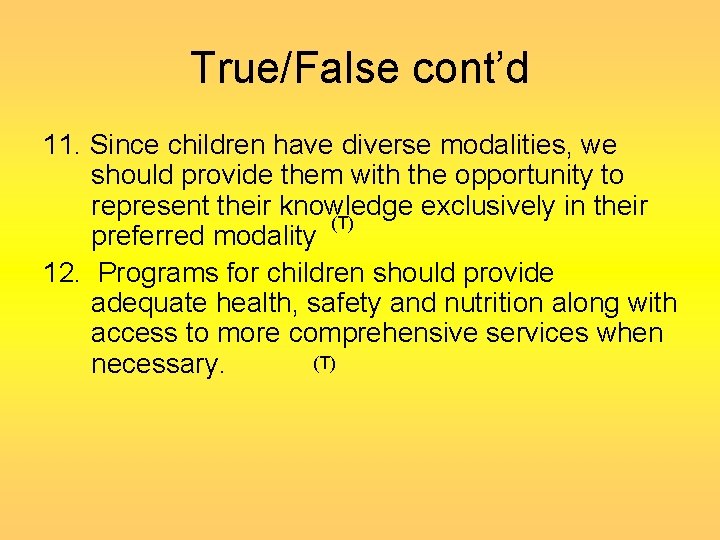 True/False cont'd

11. Since children have diverse modalities, we should provide them with the opportunity to represent their knowledge exclusively in their preferred modality (T)

12. Programs for children should provide adequate health, safety and nutrition along with access to more comprehensive services when necessary. (T)